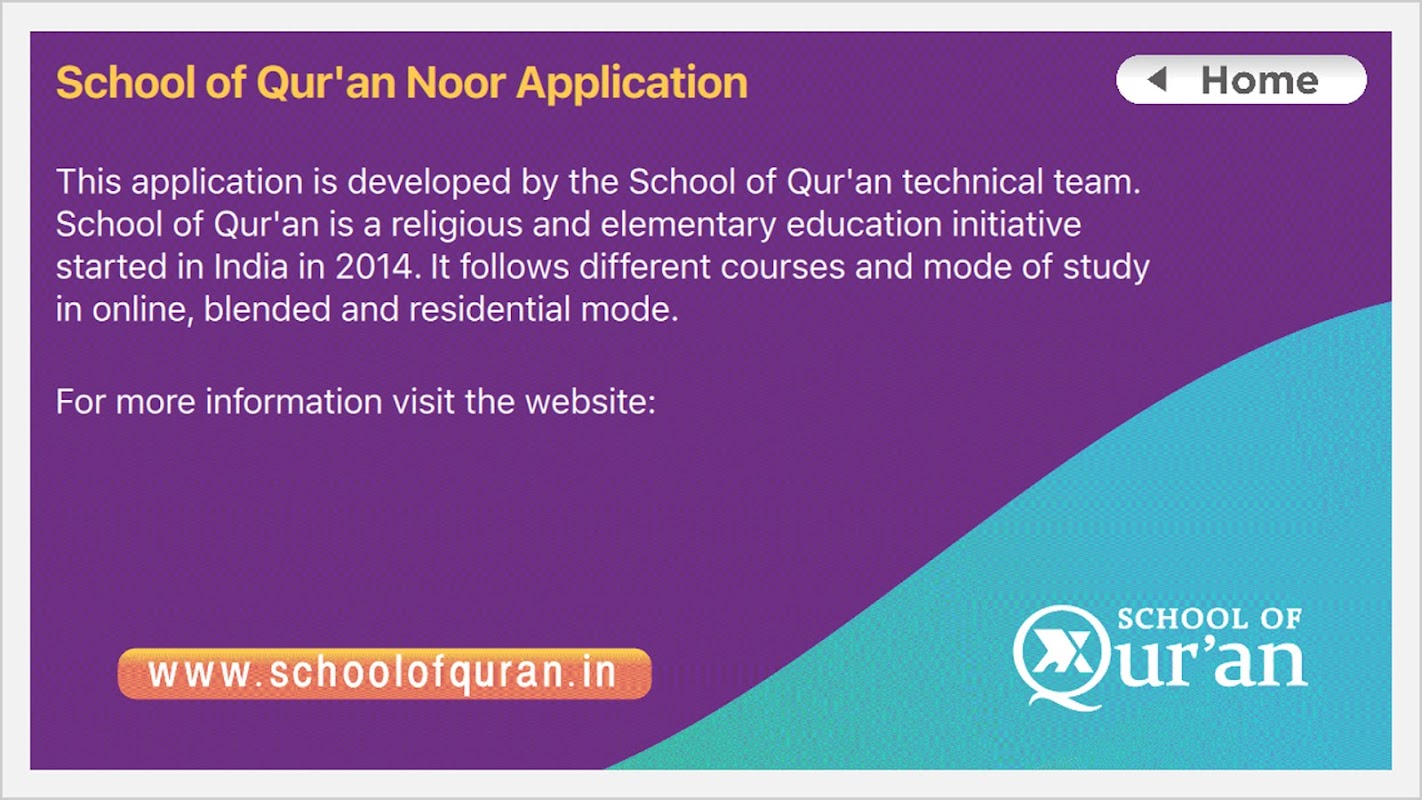 School of Qur'an Noor Application

Home

This application is developed by the School of Qur'an technical team. School of Qur'an is a religious and elementary education initiative started in India in 2014. It follows different courses and mode of study in online, blended and residential mode.

For more information visit the website:

www.schoolofquran.in

SCHOOL OF Qur'an